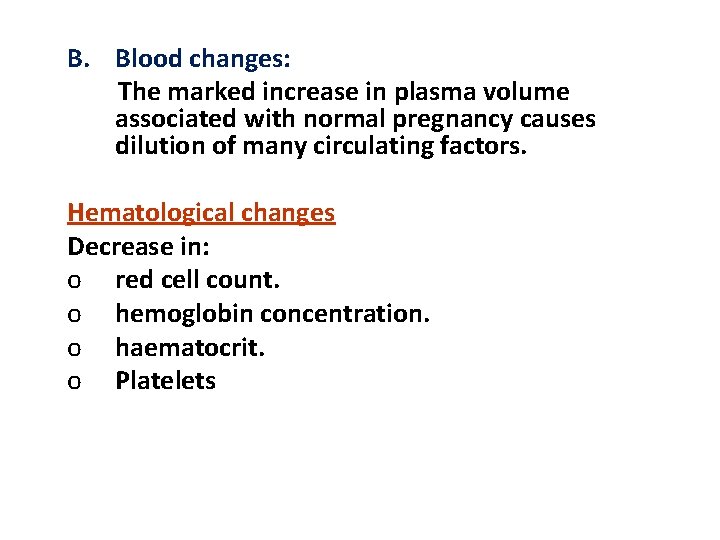 B. Blood changes:

The marked increase in plasma volume associated with normal pregnancy causes dilution of many circulating factors.

Hematological changes

Decrease in:

o red cell count.
o hemoglobin concentration.
o haematocrit.
o Platelets